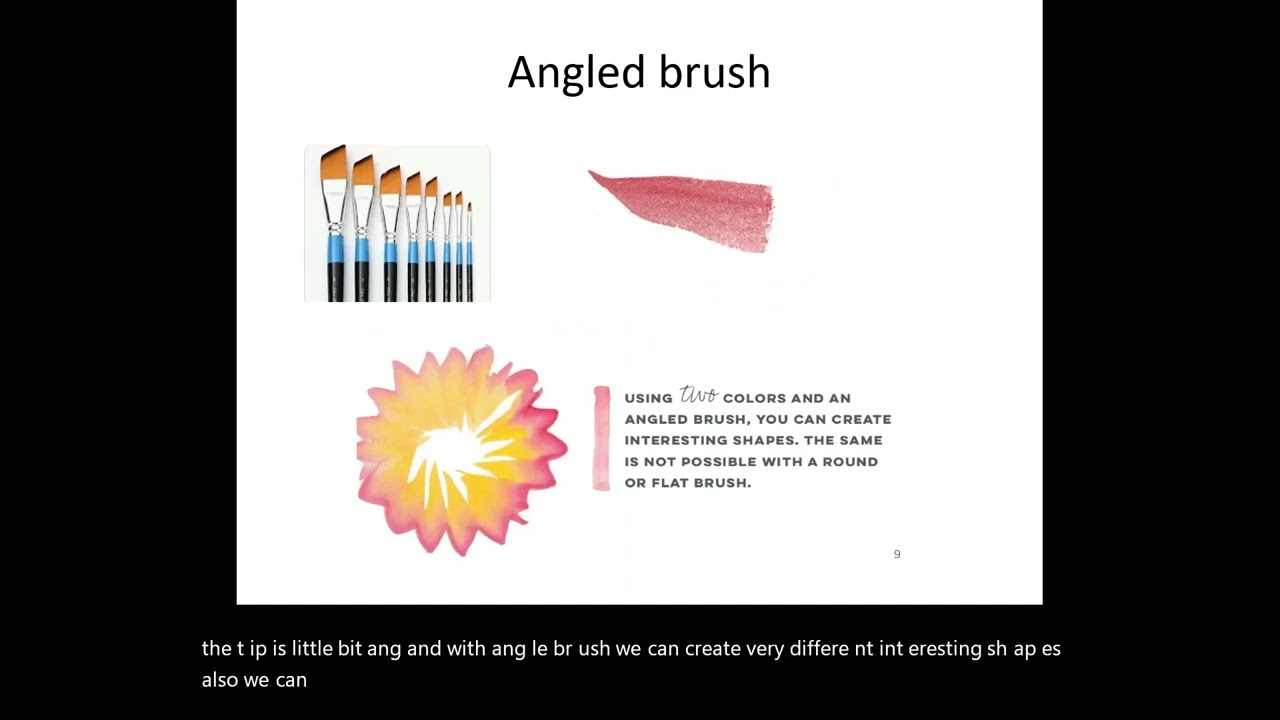 Angled brush

USING two COLORS AND AN ANGLED BRUSH, YOU CAN CREATE INTERESTING SHAPES. THE SAME IS NOT POSSIBLE WITH A ROUND OR FLAT BRUSH.

9

the t ip is little bit ang and with ang le br ush we can create very differe nt int eresting sh ap es also we can